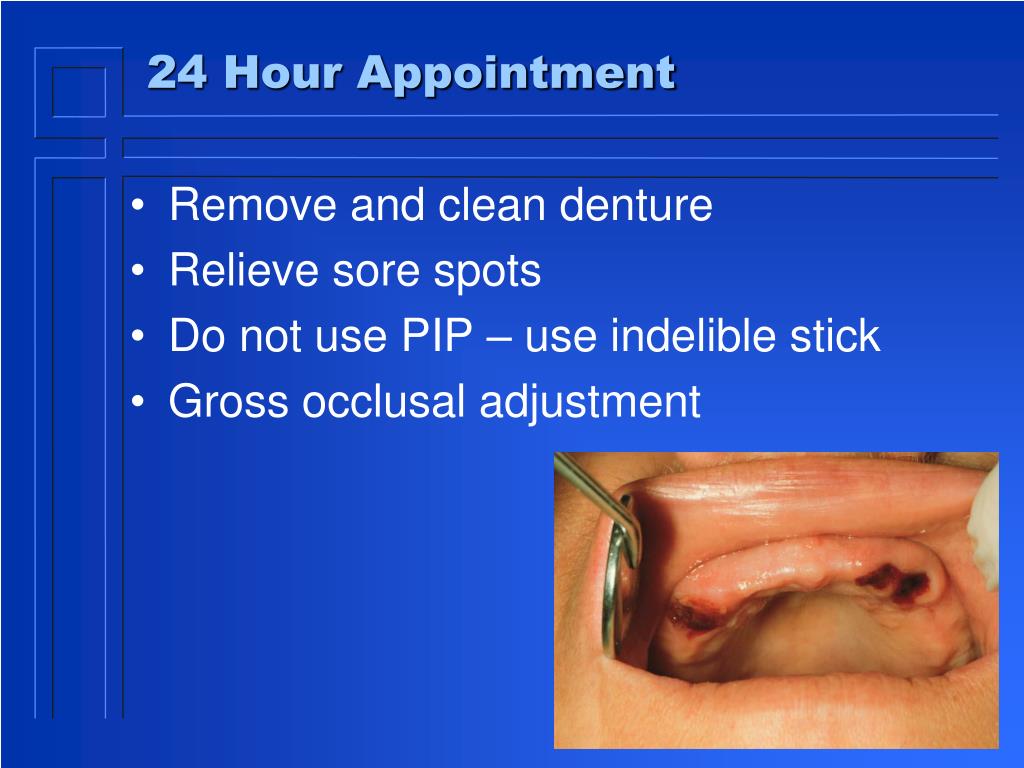 24 Hour Appointment

• Remove and clean denture
• Relieve sore spots
• Do not use PIP – use indelible stick
• Gross occlusal adjustment